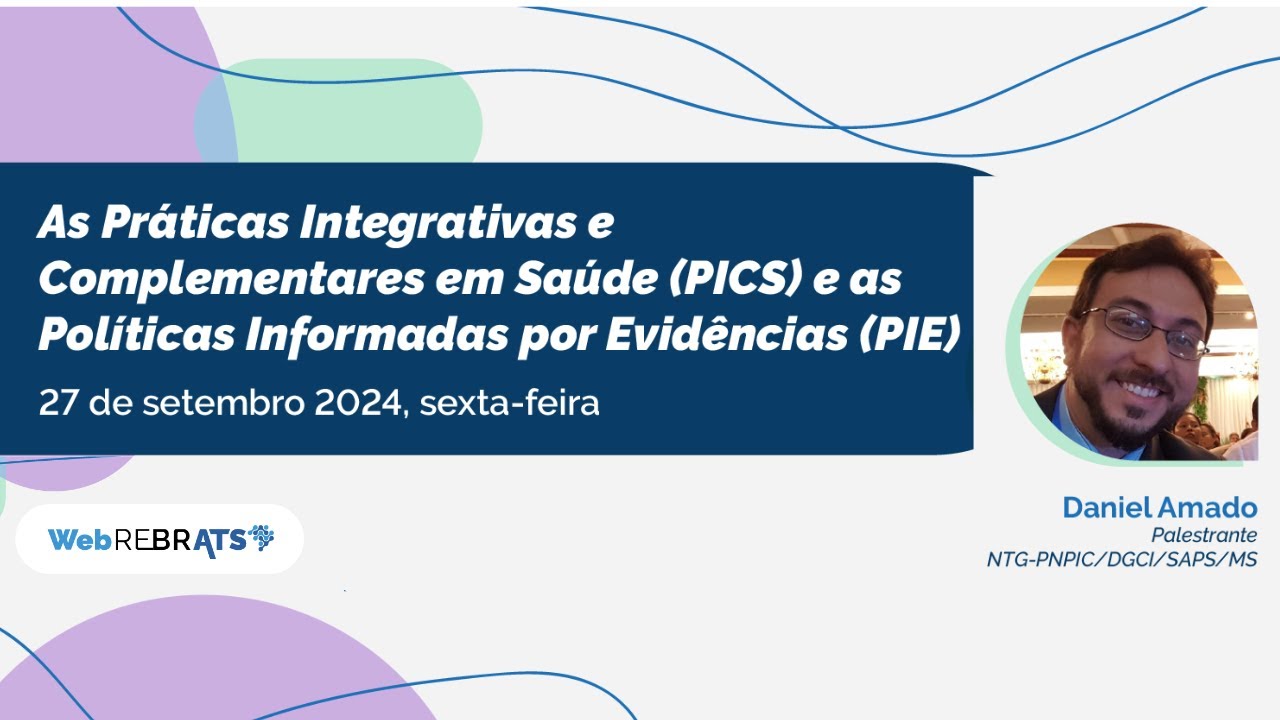 As Práticas Integrativas e Complementares em Saúde (PICS) e as Políticas Informadas por Evidências (PIE)

27 de setembro 2024, sexta-feira

WebREBRATS

Daniel Amado
Palestrante
NTG-PNPIC/DGCI/SAPS/MS